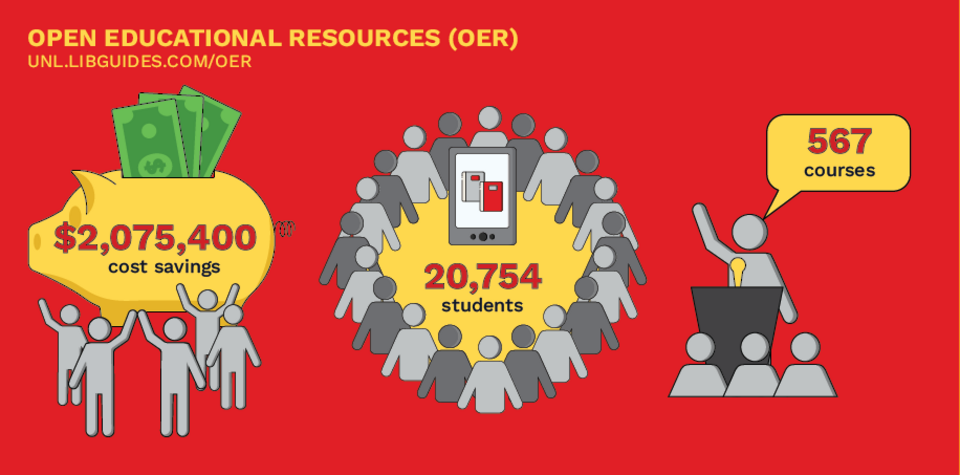 OPEN EDUCATIONAL RESOURCES (OER)
UNL.LIBGUIDES.COM/OER

$2,075,400
cost savings

20,754
students

567
courses